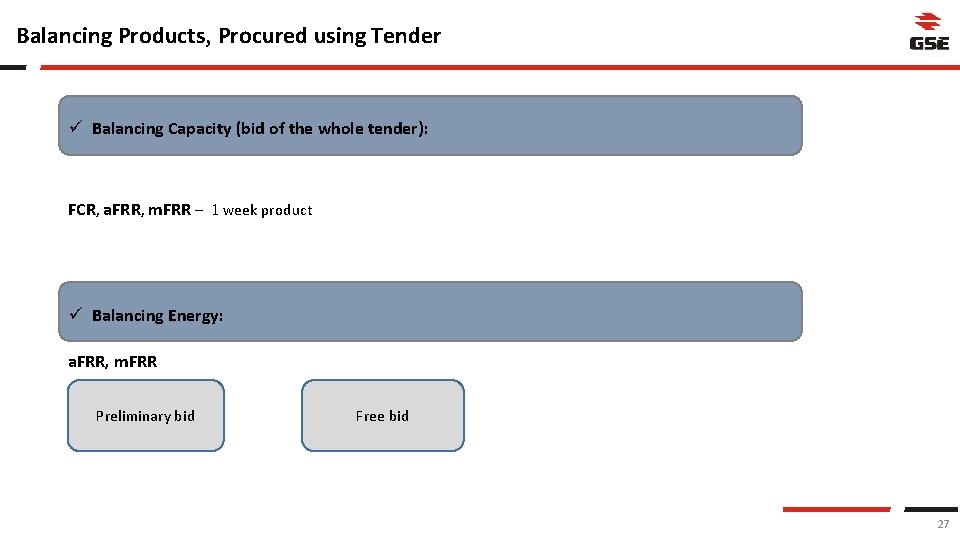 Balancing Products, Procured using Tender

GSE

✓ Balancing Capacity (bid of the whole tender):

FCR, aFRR, mFRR – 1 week product

✓ Balancing Energy:

aFRR, mFRR

Preliminary bid

Free bid

27